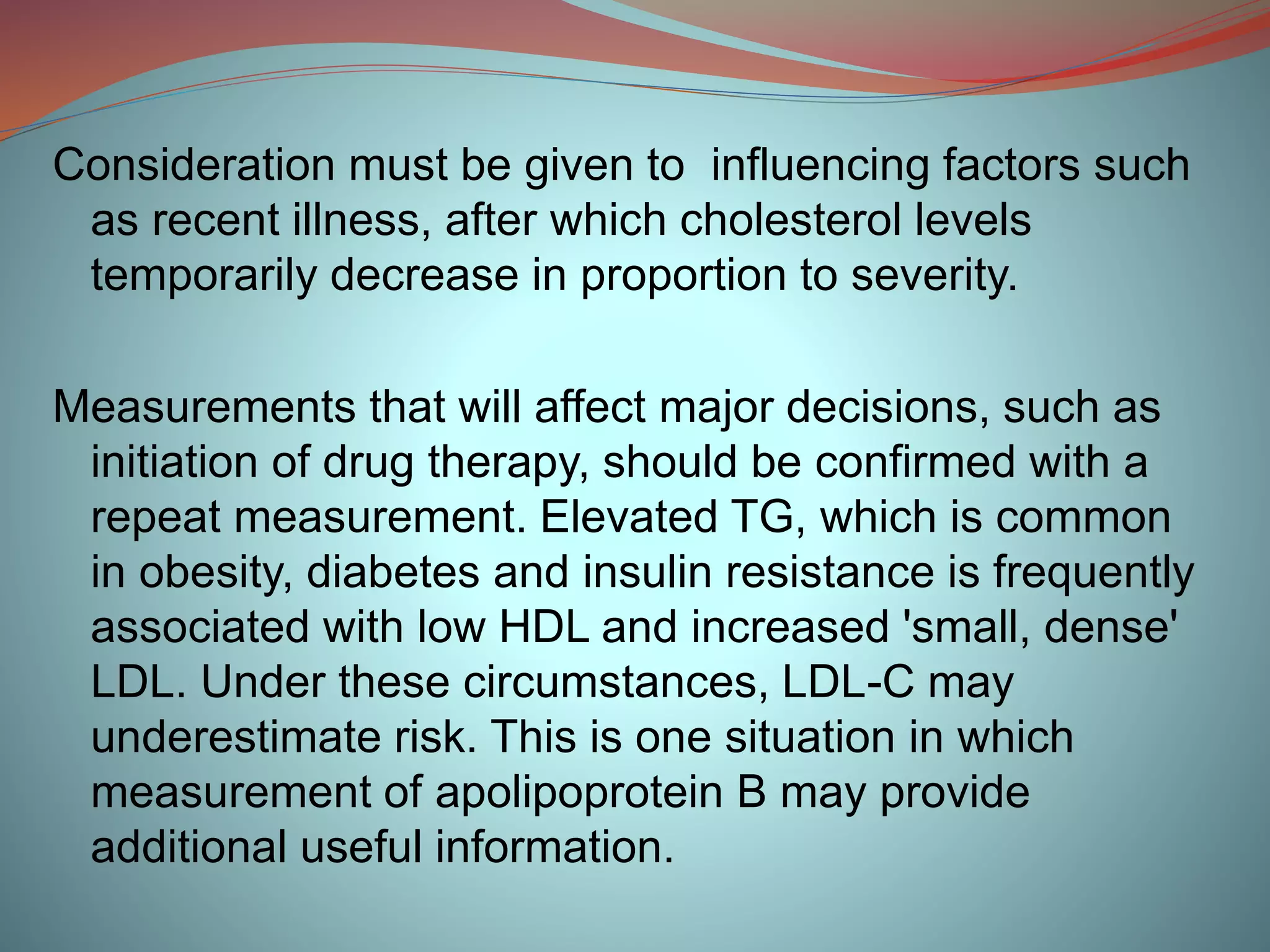 Consideration must be given to  influencing factors such as recent illness, after which cholesterol levels temporarily decrease in proportion to severity.

Measurements that will affect major decisions, such as initiation of drug therapy, should be confirmed with a repeat measurement. Elevated TG, which is common in obesity, diabetes and insulin resistance is frequently associated with low HDL and increased 'small, dense' LDL. Under these circumstances, LDL-C may underestimate risk. This is one situation in which measurement of apolipoprotein B may provide additional useful information.